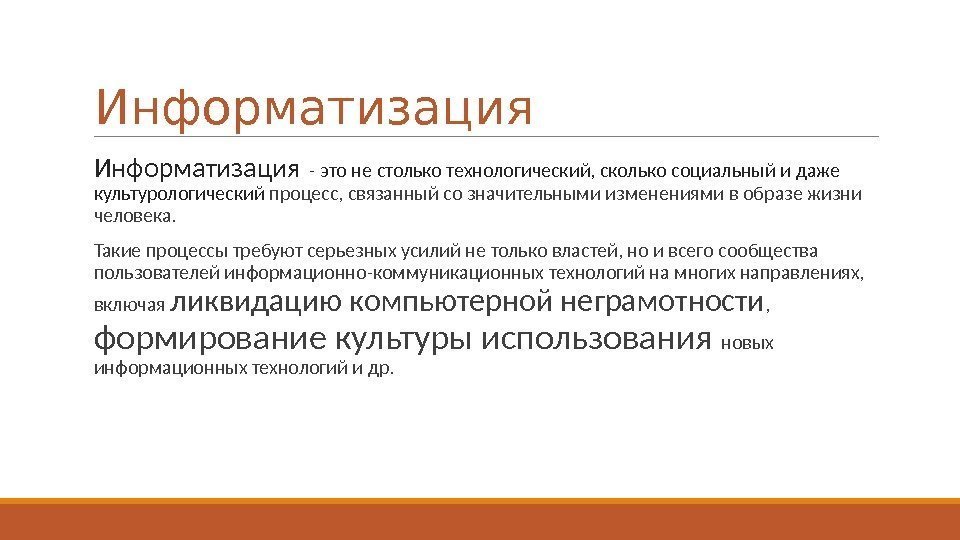 Информатизация

Информатизация - это не столько технологический, сколько социальный и даже культурологический процесс, связанный со значительными изменениями в образе жизни человека.

Такие процессы требуют серьезных усилий не только властей, но и всего сообщества пользователей информационно-коммуникационных технологий на многих направлениях, включая ликвидацию компьютерной неграмотности, формирование культуры использования новых информационных технологий и др.